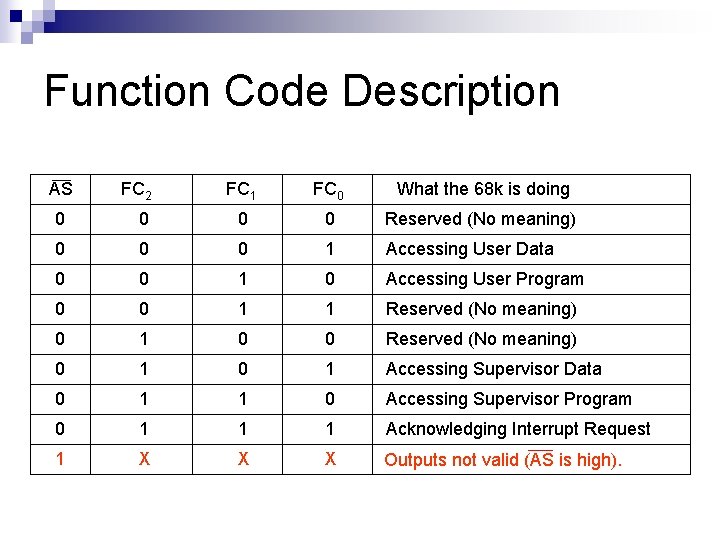 Function Code Description

| $\overline{AS}$ | $FC_2$ | $FC_1$ | $FC_0$ | What the 68k is doing |
|---|---|---|---|---|
| 0 | 0 | 0 | 0 | Reserved (No meaning) |
| 0 | 0 | 0 | 1 | Accessing User Data |
| 0 | 0 | 1 | 0 | Accessing User Program |
| 0 | 0 | 1 | 1 | Reserved (No meaning) |
| 0 | 1 | 0 | 0 | Reserved (No meaning) |
| 0 | 1 | 0 | 1 | Accessing Supervisor Data |
| 0 | 1 | 1 | 0 | Accessing Supervisor Program |
| 0 | 1 | 1 | 1 | Acknowledging Interrupt Request |
| 1 | X | X | X | Outputs not valid ($\overline{AS}$ is high). |